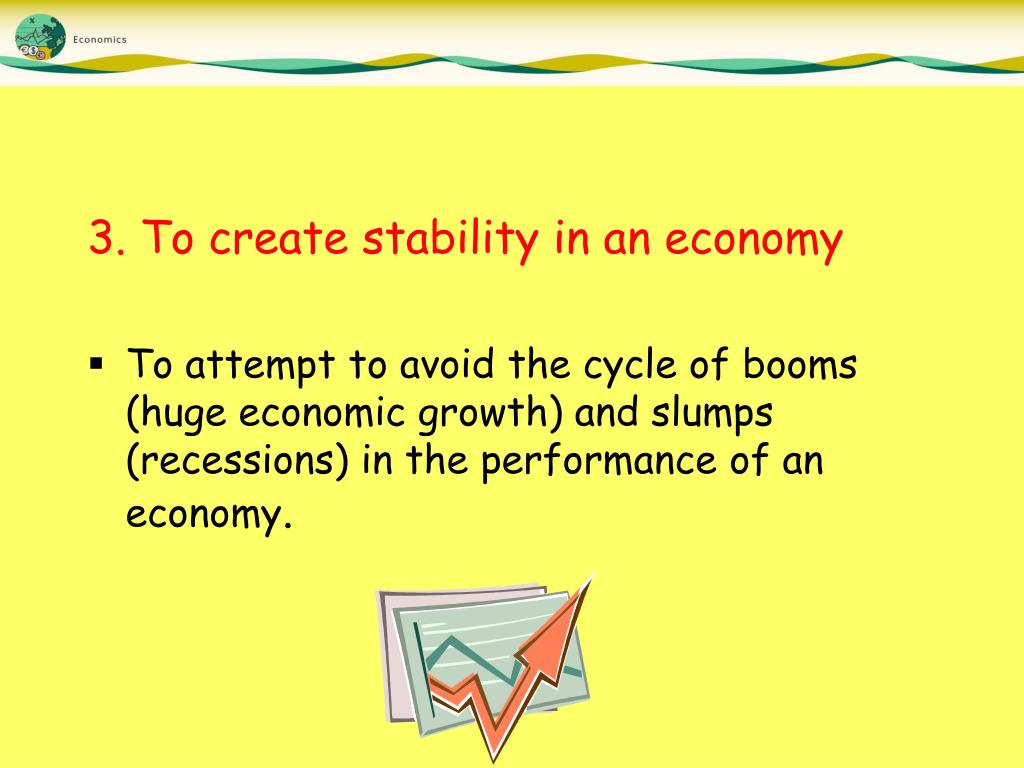 Economics

3. To create stability in an economy

▪ To attempt to avoid the cycle of booms (huge economic growth) and slumps (recessions) in the performance of an economy.